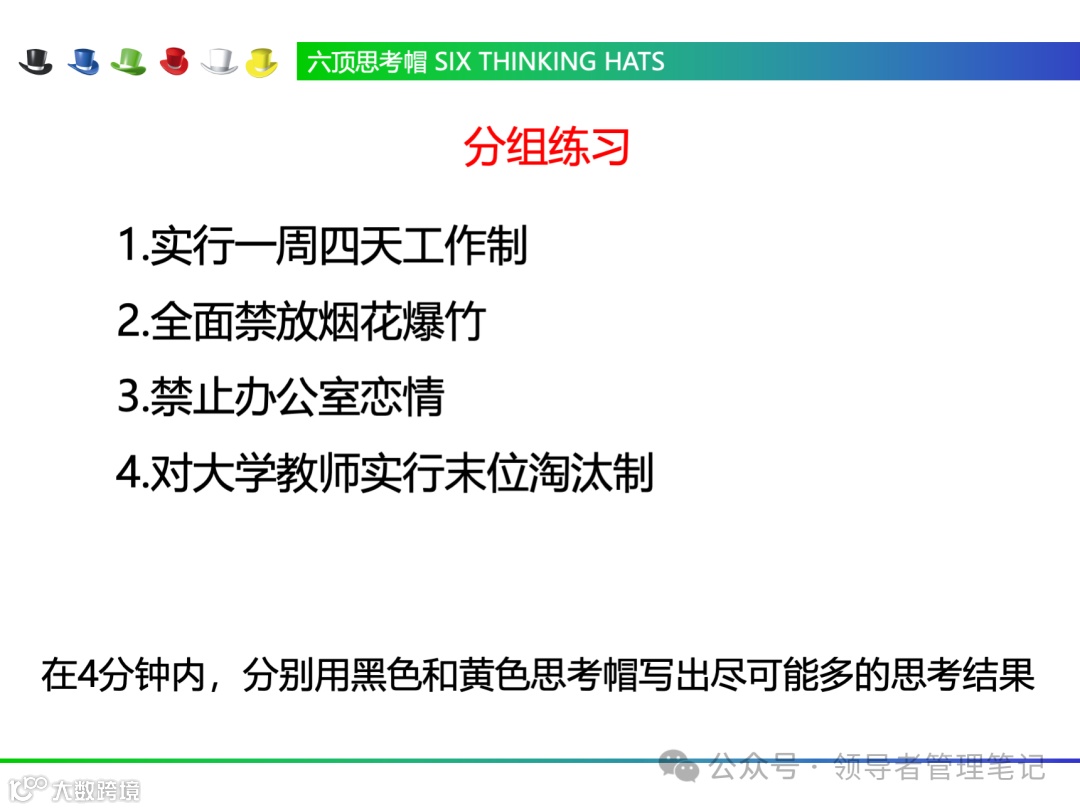 六顶思考帽 SIX THINKING HATS

分组练习

1.实行一周四天工作制

2.全面禁放烟花爆竹

3.禁止办公室恋情

4.对大学教师实行末位淘汰制

在4分钟内，分别用黑色和黄色思考帽写出尽可能多的思考结果

公众号 · 领导者管理笔记

大数跨境